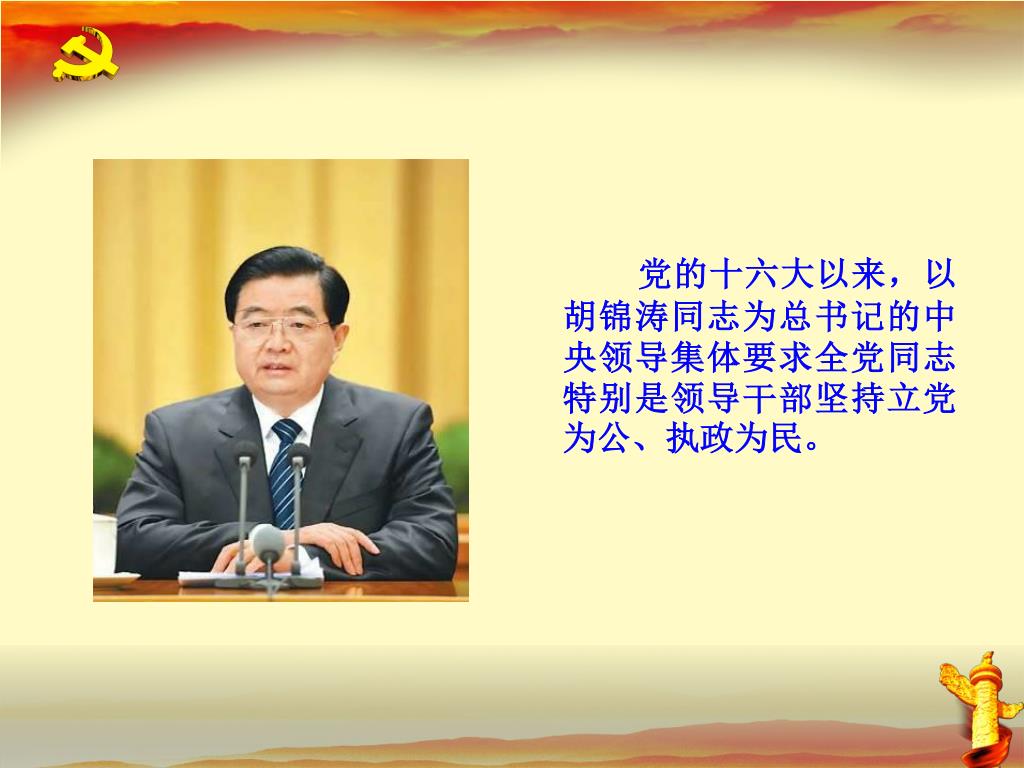 党的十六大以来，以胡锦涛同志为总书记的中央领导集体要求全党同志特别是领导干部坚持立党为公、执政为民。